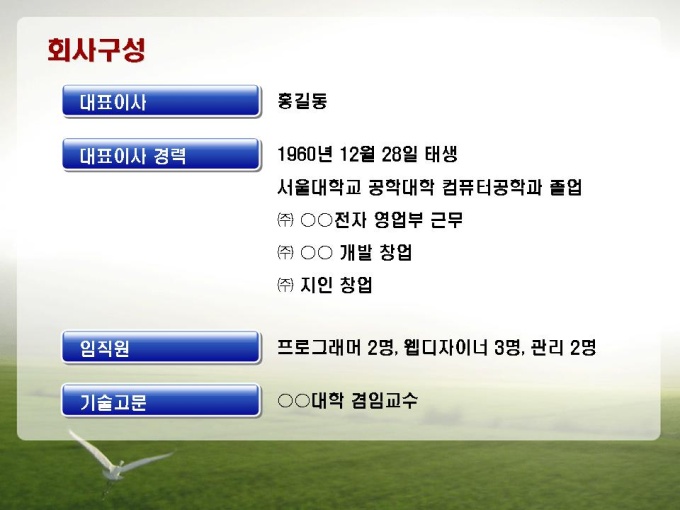 회사구성

대표이사

홍길동

대표이사 경력

1960년 12월 28일 태생

서울대학교 공학대학 컴퓨터공학과 졸업

㈜ ○○전자 영업부 근무

㈜ ○○ 개발 창업

㈜ 지인 창업

임직원

프로그래머 2명, 웹디자이너 3명, 관리 2명

기술고문

○○대학 겸임교수